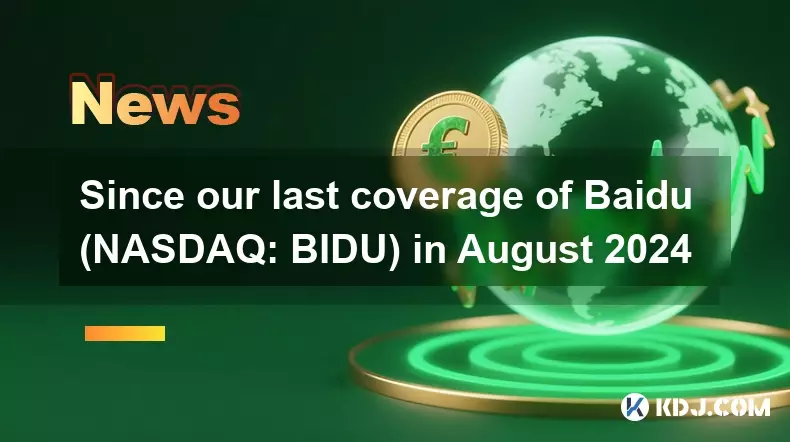 News

Since our last coverage of Baidu (NASDAQ: BIDU) in August 2024

KDJ.COM